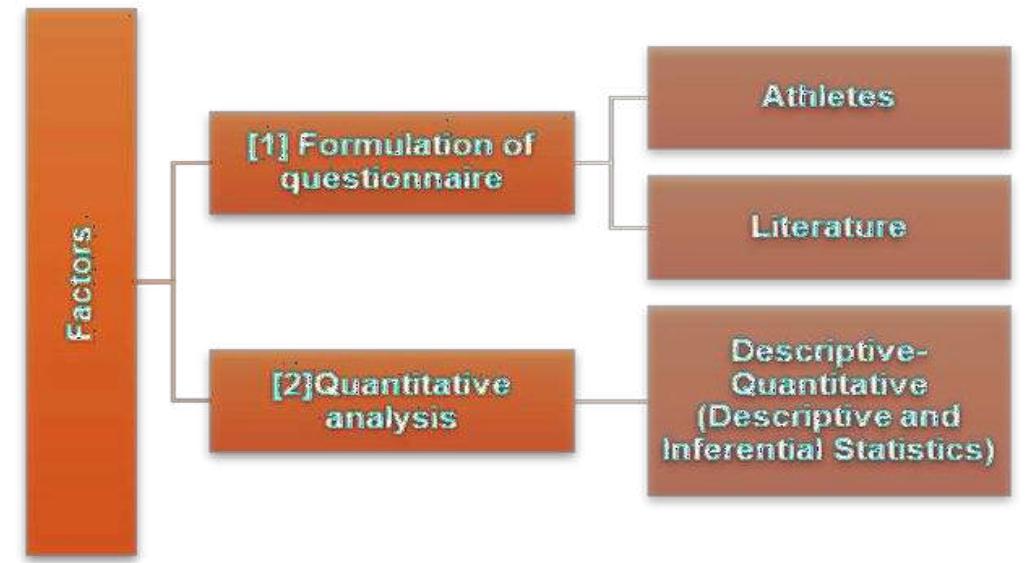 Factors

[1] Formulation of questionnaire

Athletes

Literature

[2]Quantitative analysis

Descriptive-Quantitative (Descriptive and Inferential Statistics)